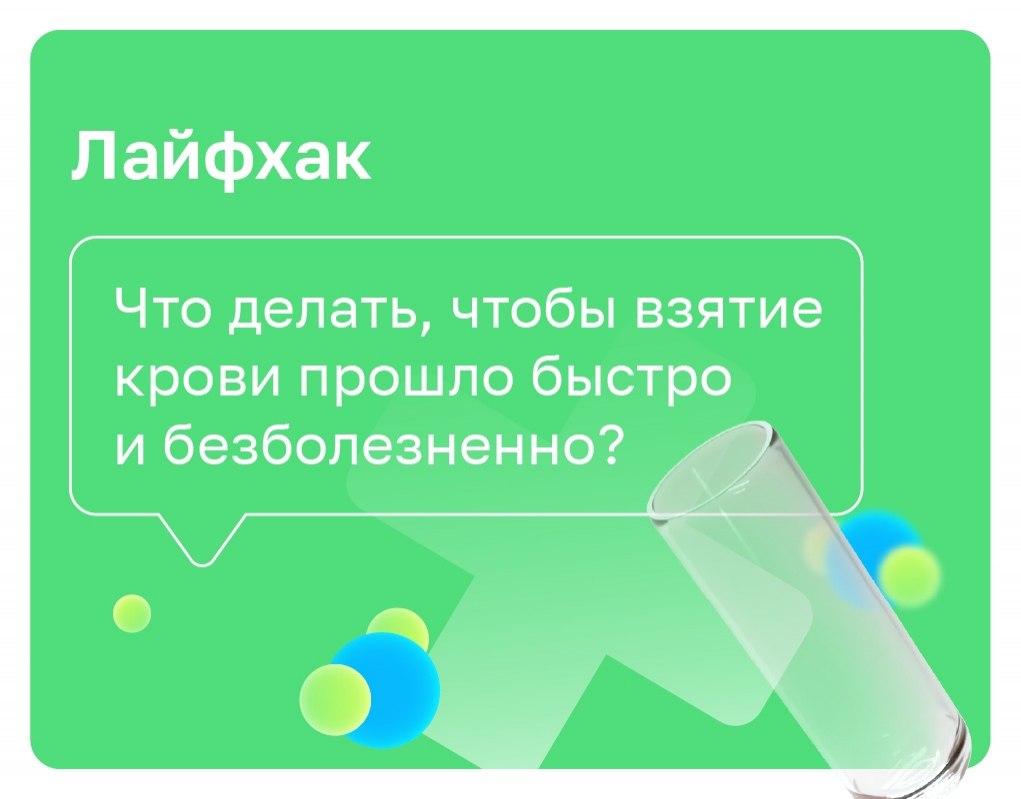 Лайфхак

Что делать, чтобы взятие крови прошло быстро и безболезненно?